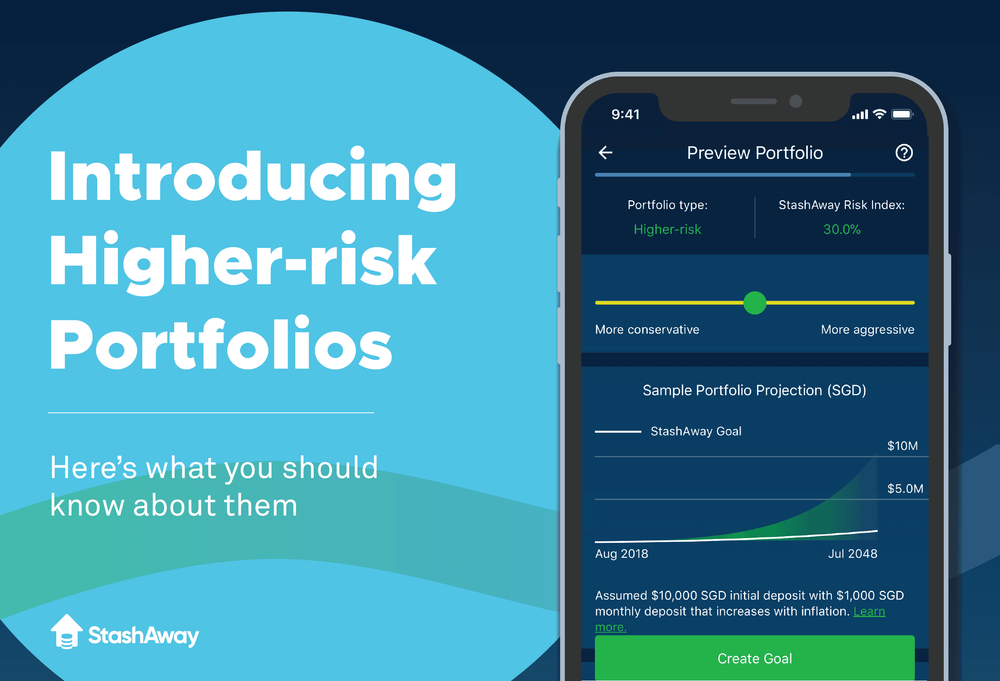 Introducing Higher-risk Portfolios

Here's what you should know about them

StashAway

9:41

Preview Portfolio

Portfolio type:
Higher-risk

StashAway Risk Index:
30.0%

More conservative

More aggressive

Sample Portfolio Projection (SGD)

StashAway Goal

$10M

$5.0M

Aug 2018

Jul 2048

Assumed $10,000 SGD initial deposit with $1,000 SGD monthly deposit that increases with inflation. Learn more.

Create Goal